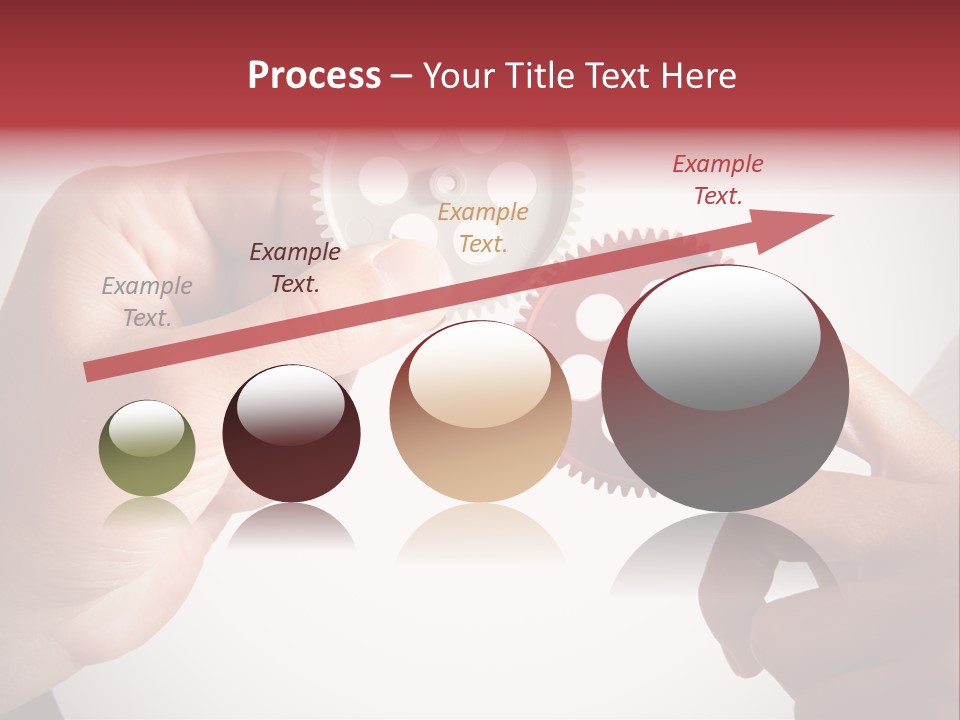 Process – Your Title Text Here

Example Text.

Example Text.

Example Text.

Example Text.